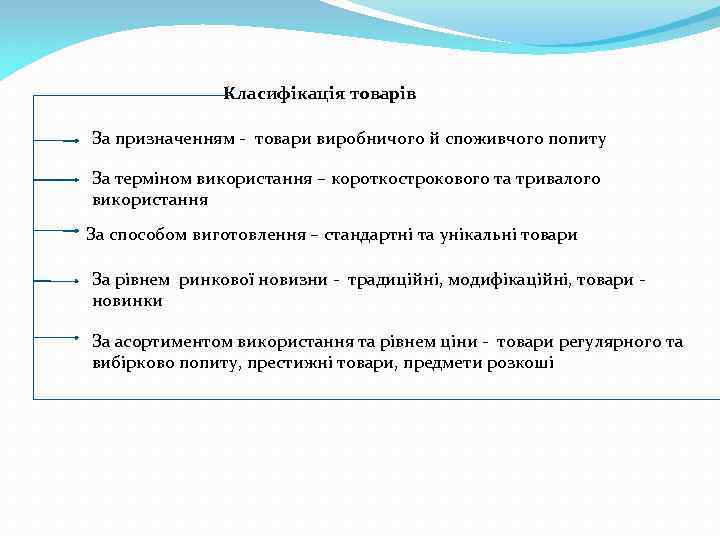 Класифікація товарів

За призначенням - товари виробничого й споживчого попиту

За терміном використання – короткострокового та тривалого використання

За способом виготовлення – стандартні та унікальні товари

За рівнем ринкової новизни - традиційні, модифікаційні, товари - новинки

За асортиментом використання та рівнем ціни - товари регулярного та вибірково попиту, престижні товари, предмети розкоші